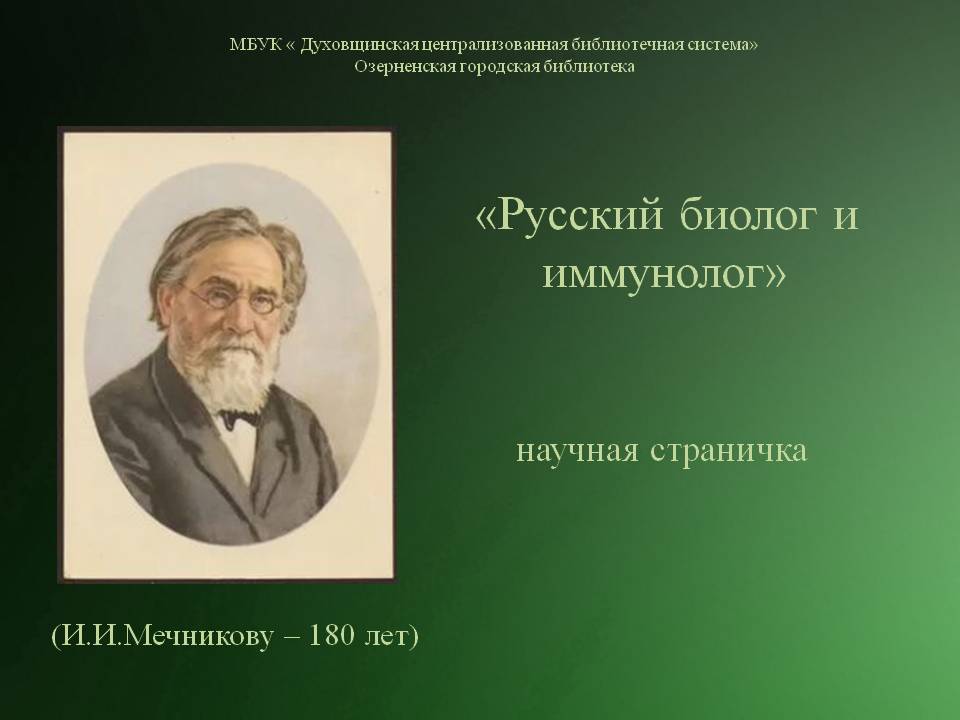 МБУК « Духовщинская централизованная библиотечная система»
Озерненская городская библиотека

«Русский биолог и иммунолог»

научная страничка

(И.И.Мечникову – 180 лет)